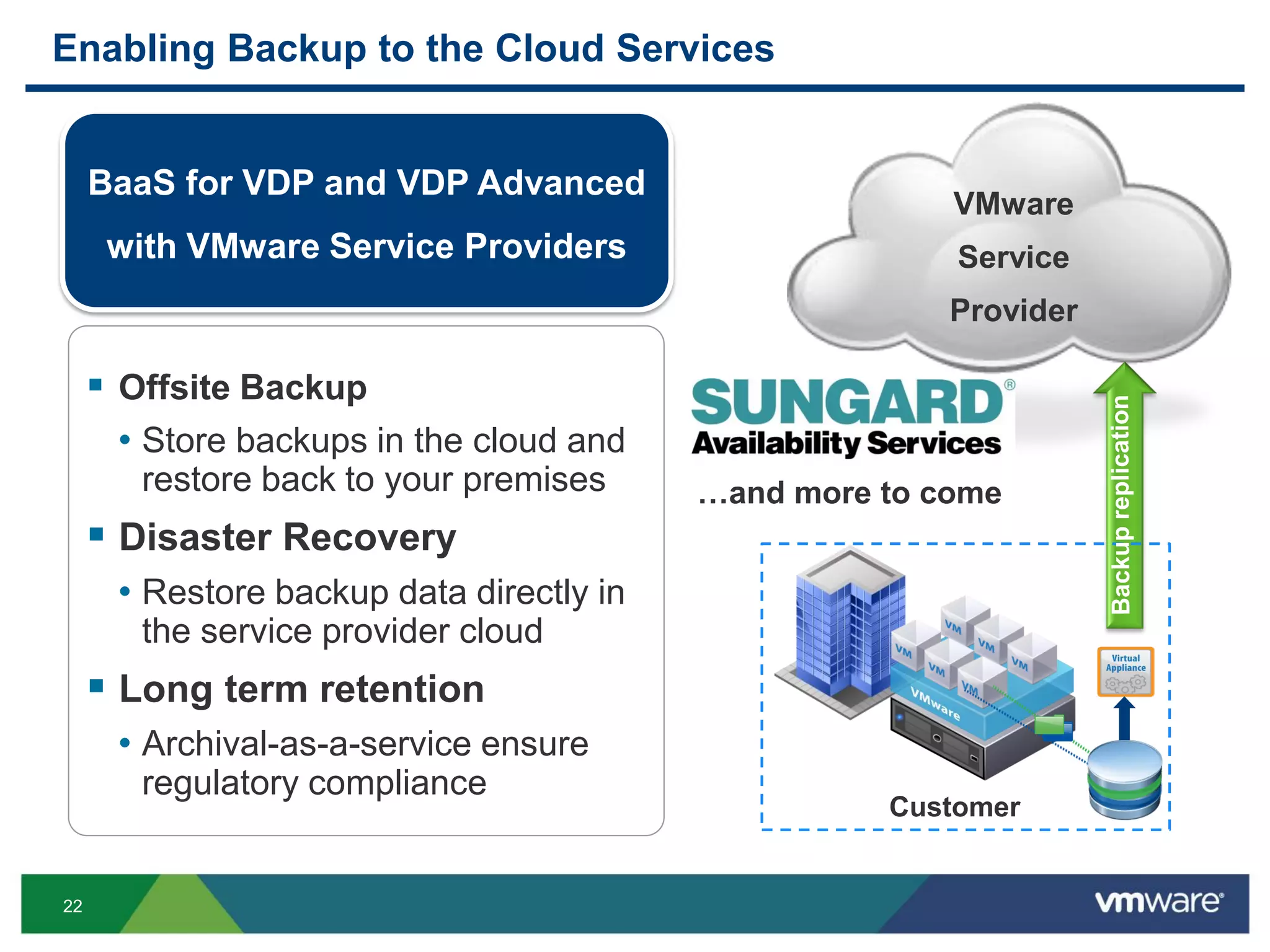 Enabling Backup to the Cloud Services

BaaS for VDP and VDP Advanced with VMware Service Providers

▪ Offsite Backup

• Store backups in the cloud and restore back to your premises

▪ Disaster Recovery

• Restore backup data directly in the service provider cloud

▪ Long term retention

• Archival-as-a-service ensure regulatory compliance

VMware Service Provider

SUNGARD®
Availability Services

…and more to come

Backup replication

VM VM VM VM VM VM

VMware

Virtual Appliance

Customer

22

vmware®